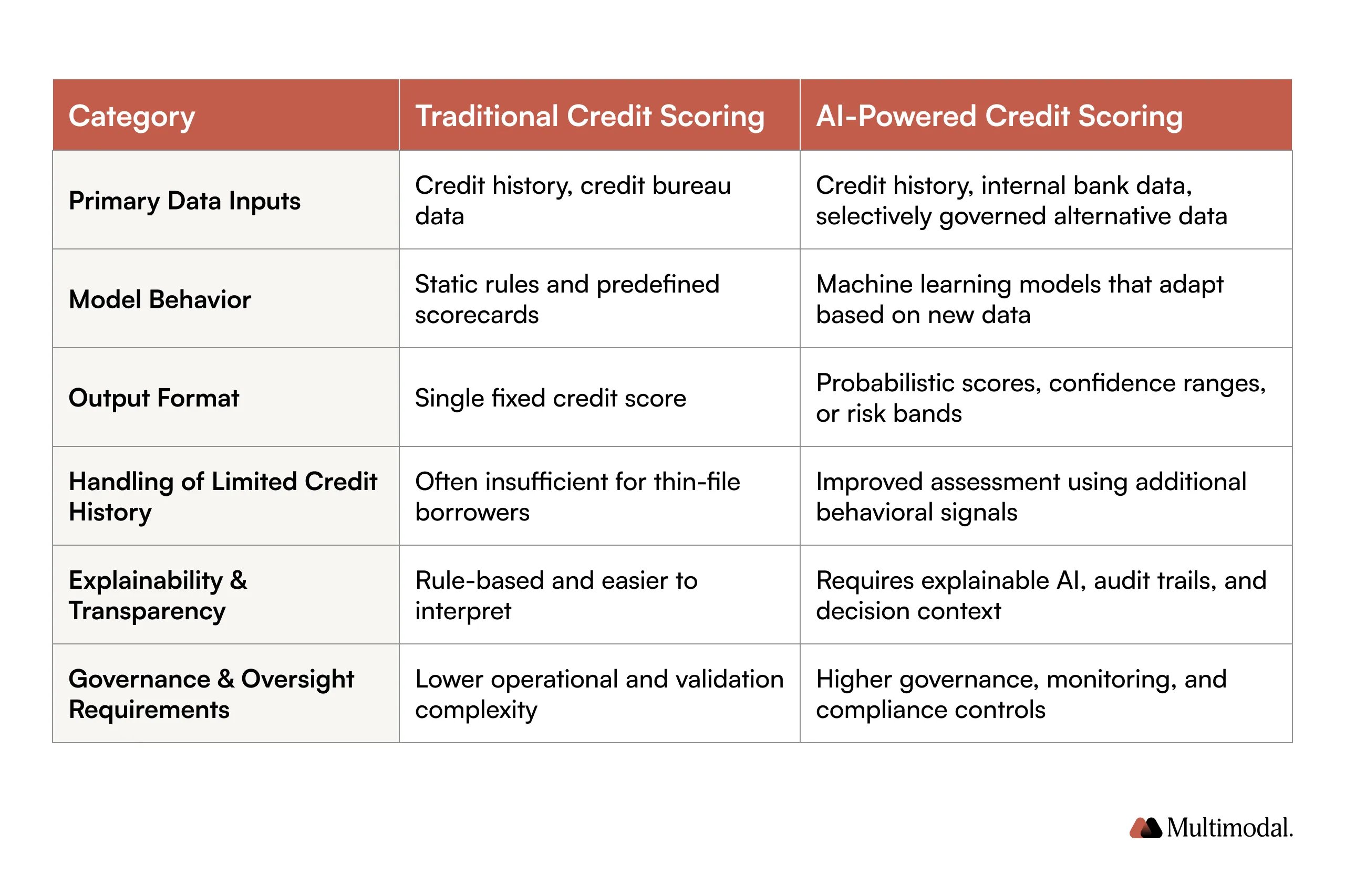 | Category | Traditional Credit Scoring | AI-Powered Credit Scoring |
|---|---|---|
| Primary Data Inputs | Credit history, credit bureau data | Credit history, internal bank data, selectively governed alternative data |
| Model Behavior | Static rules and predefined scorecards | Machine learning models that adapt based on new data |
| Output Format | Single fixed credit score | Probabilistic scores, confidence ranges, or risk bands |
| Handling of Limited Credit History | Often insufficient for thin-file borrowers | Improved assessment using additional behavioral signals |
| Explainability & Transparency | Rule-based and easier to interpret | Requires explainable AI, audit trails, and decision context |
| Governance & Oversight Requirements | Lower operational and validation complexity | Higher governance, monitoring, and compliance controls |

Multimodal.